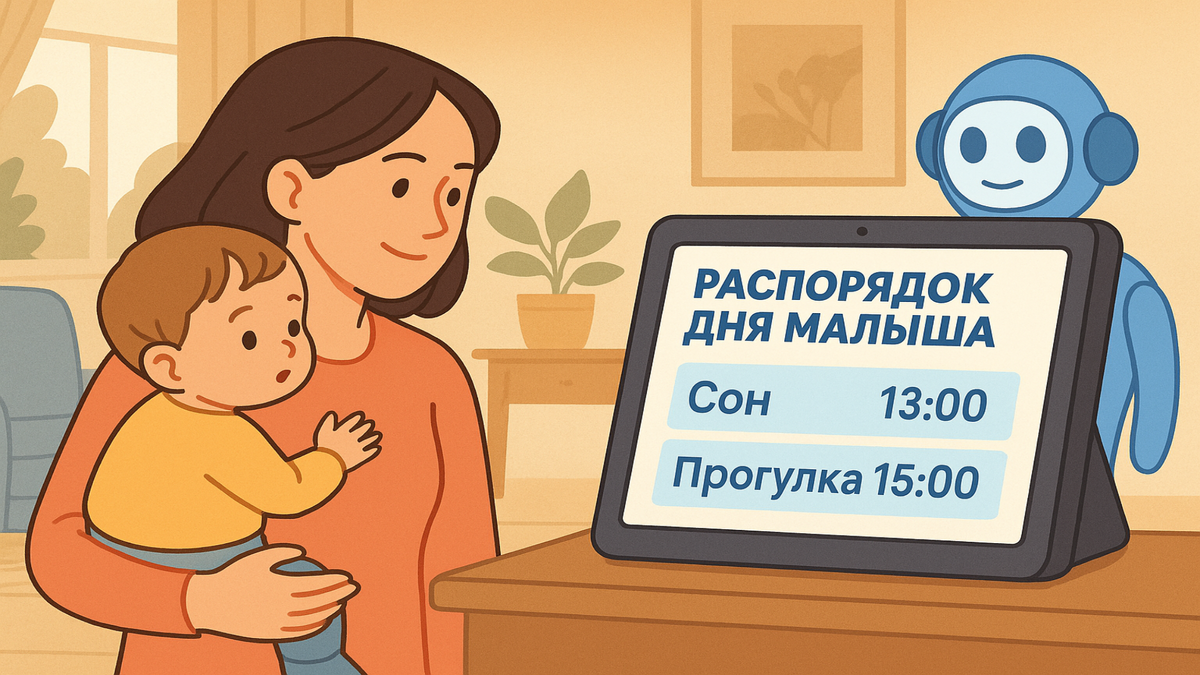 РАСПОРЯДОК ДНЯ МАЛЫША

Сон 13:00

Прогулка 15:00